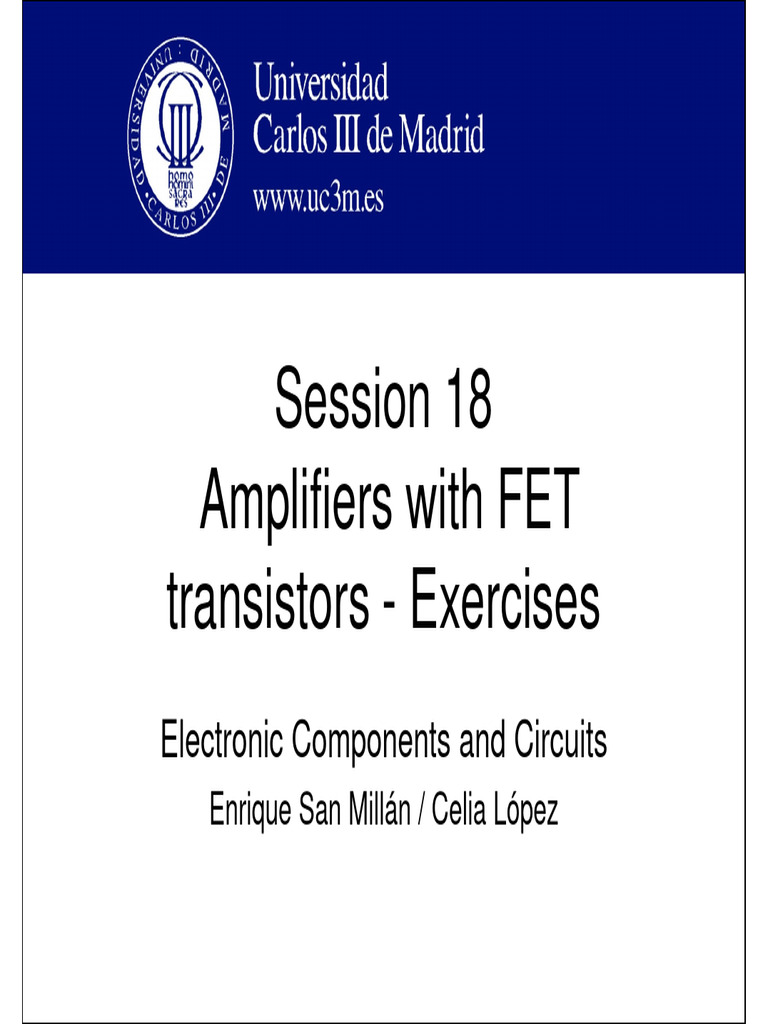 UNIVERSIDAD · CARLOS III · DE MADRID ·

homo homini sacra res

Universidad Carlos III de Madrid
www.uc3m.es

Session 18
Amplifiers with FET transistors - Exercises

Electronic Components and Circuits
Enrique San Millán / Celia López